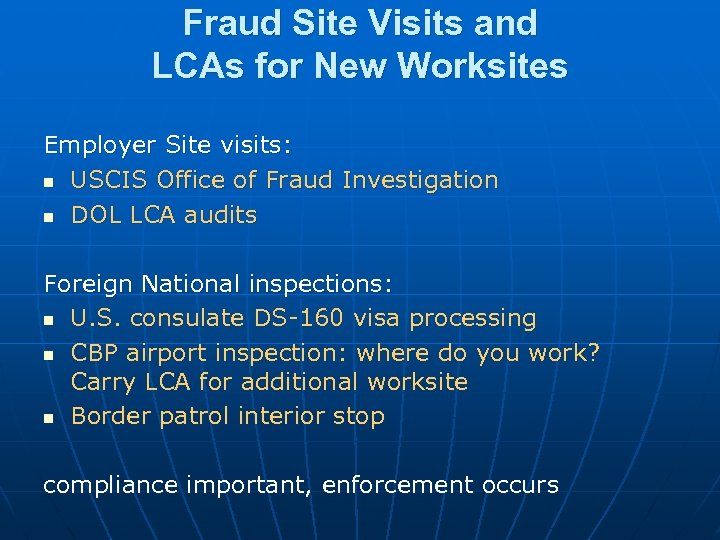 Fraud Site Visits and LCAs for New Worksites

Employer Site visits:
- USCIS Office of Fraud Investigation
- DOL LCA audits

Foreign National inspections:
- U.S. consulate DS-160 visa processing
- CBP airport inspection: where do you work? Carry LCA for additional worksite
- Border patrol interior stop

compliance important, enforcement occurs